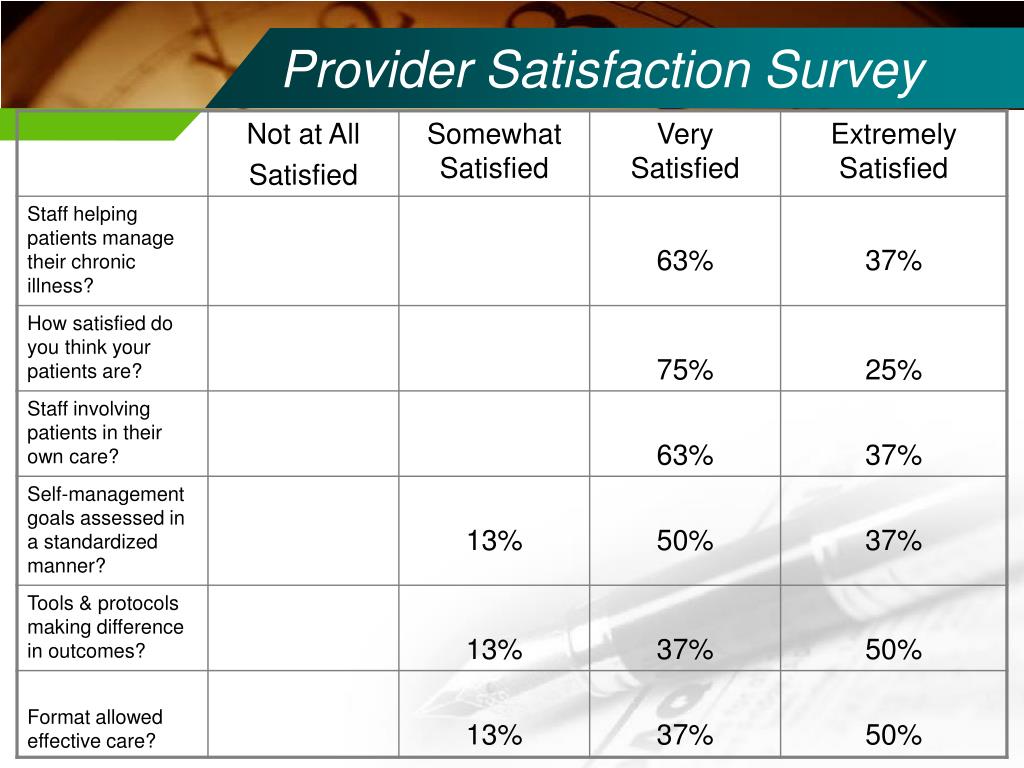 Provider Satisfaction Survey

| | Not at All Satisfied | Somewhat Satisfied | Very Satisfied | Extremely Satisfied |
|---|---|---|---|---|
| Staff helping patients manage their chronic illness? | | | 63% | 37% |
| How satisfied do you think your patients are? | | | 75% | 25% |
| Staff involving patients in their own care? | | | 63% | 37% |
| Self-management goals assessed in a standardized manner? | | 13% | 50% | 37% |
| Tools & protocols making difference in outcomes? | | 13% | 37% | 50% |
| Format allowed effective care? | | 13% | 37% | 50% |